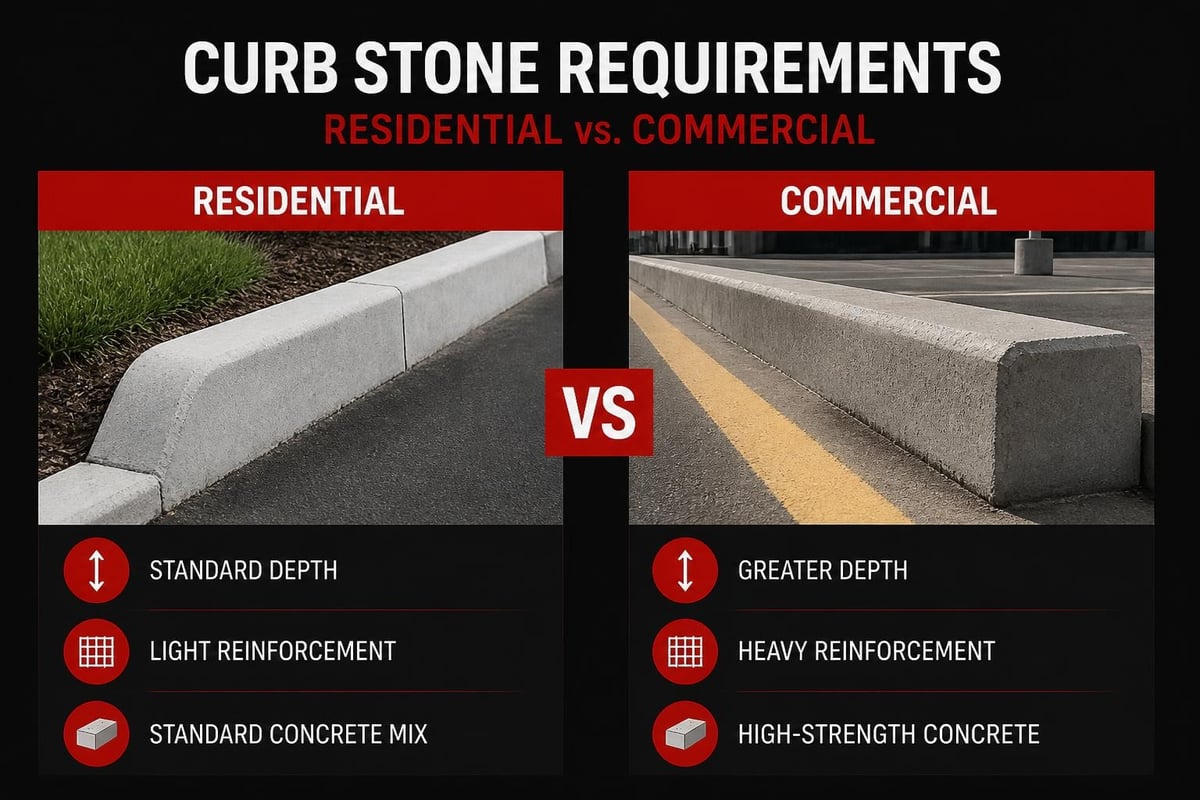 CURB STONE REQUIREMENTS
RESIDENTIAL vs. COMMERCIAL

RESIDENTIAL

STANDARD DEPTH

LIGHT REINFORCEMENT

STANDARD CONCRETE MIX

VS

COMMERCIAL

GREATER DEPTH

HEAVY REINFORCEMENT

HIGH-STRENGTH CONCRETE